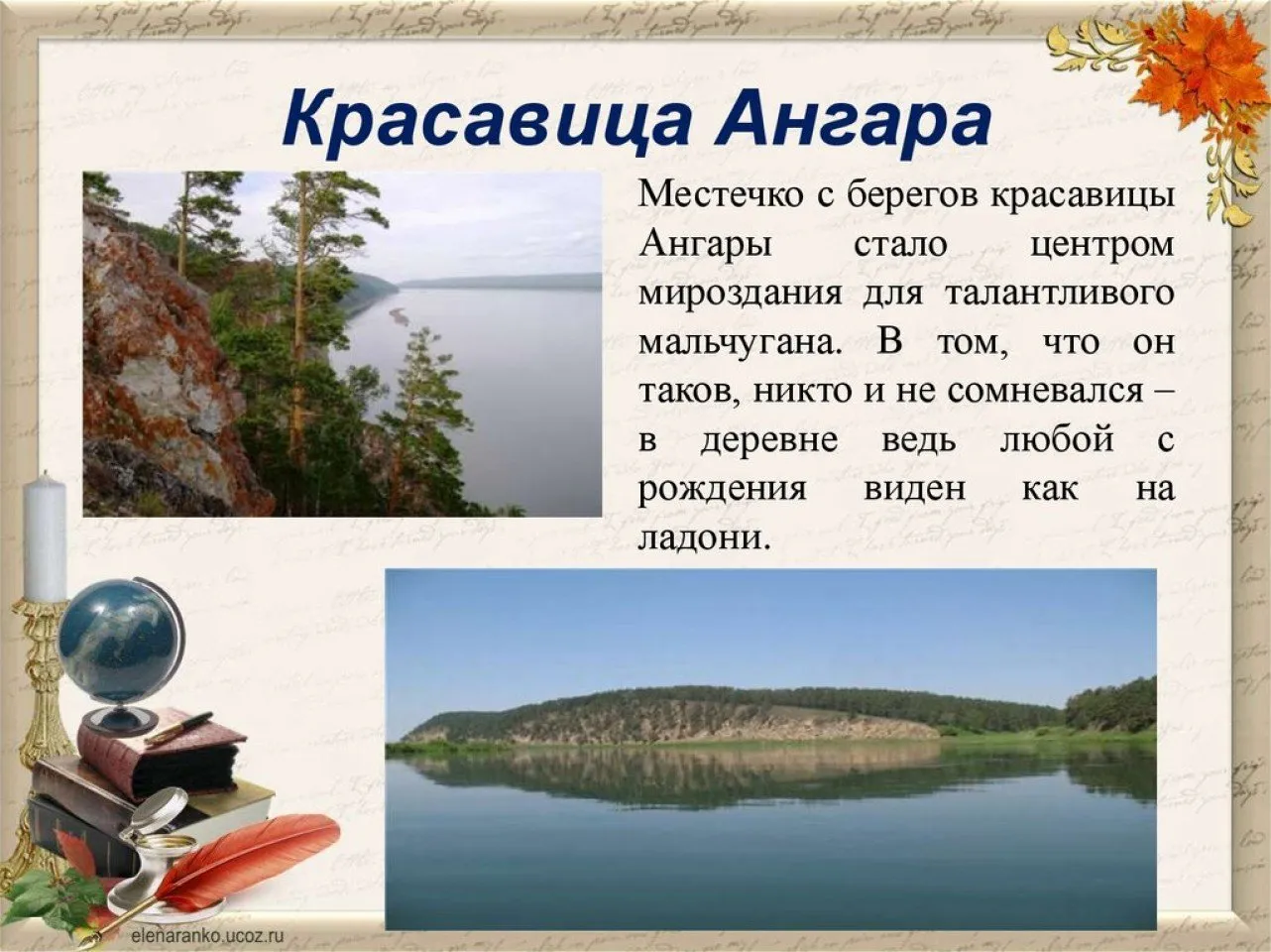 Красавица Ангара

Местечко с берегов красавицы Ангары стало центром мироздания для талантливого мальчугана. В том, что он таков, никто и не сомневался – в деревне ведь любой с рождения виден как на ладони.

elenaranko.ucoz.ru